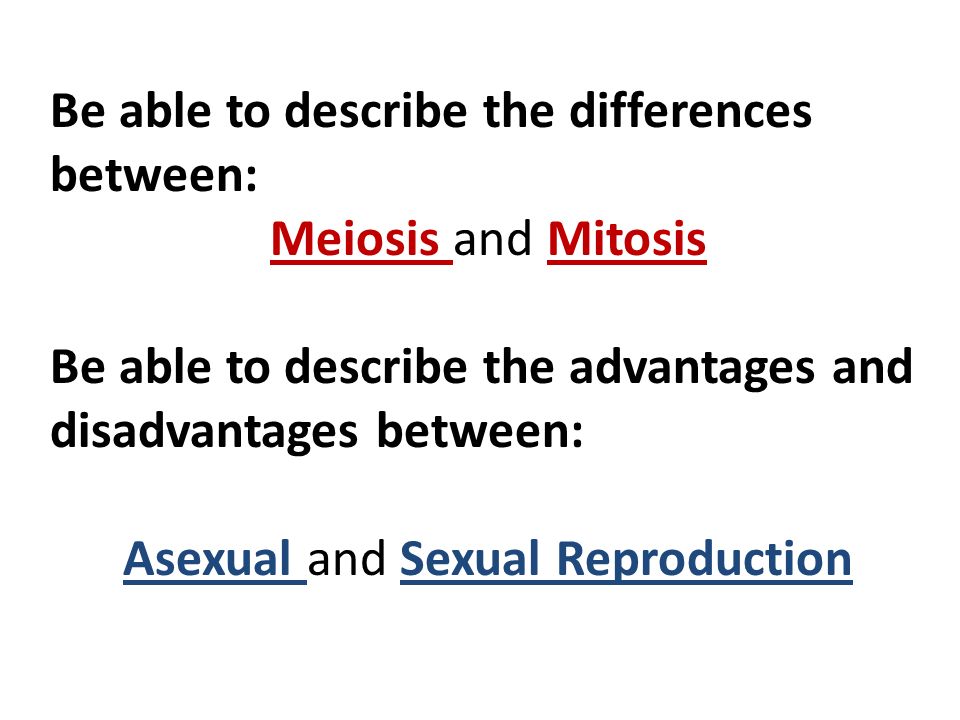 Be able to describe the differences between:

Meiosis and Mitosis

Be able to describe the advantages and disadvantages between:

Asexual and Sexual Reproduction